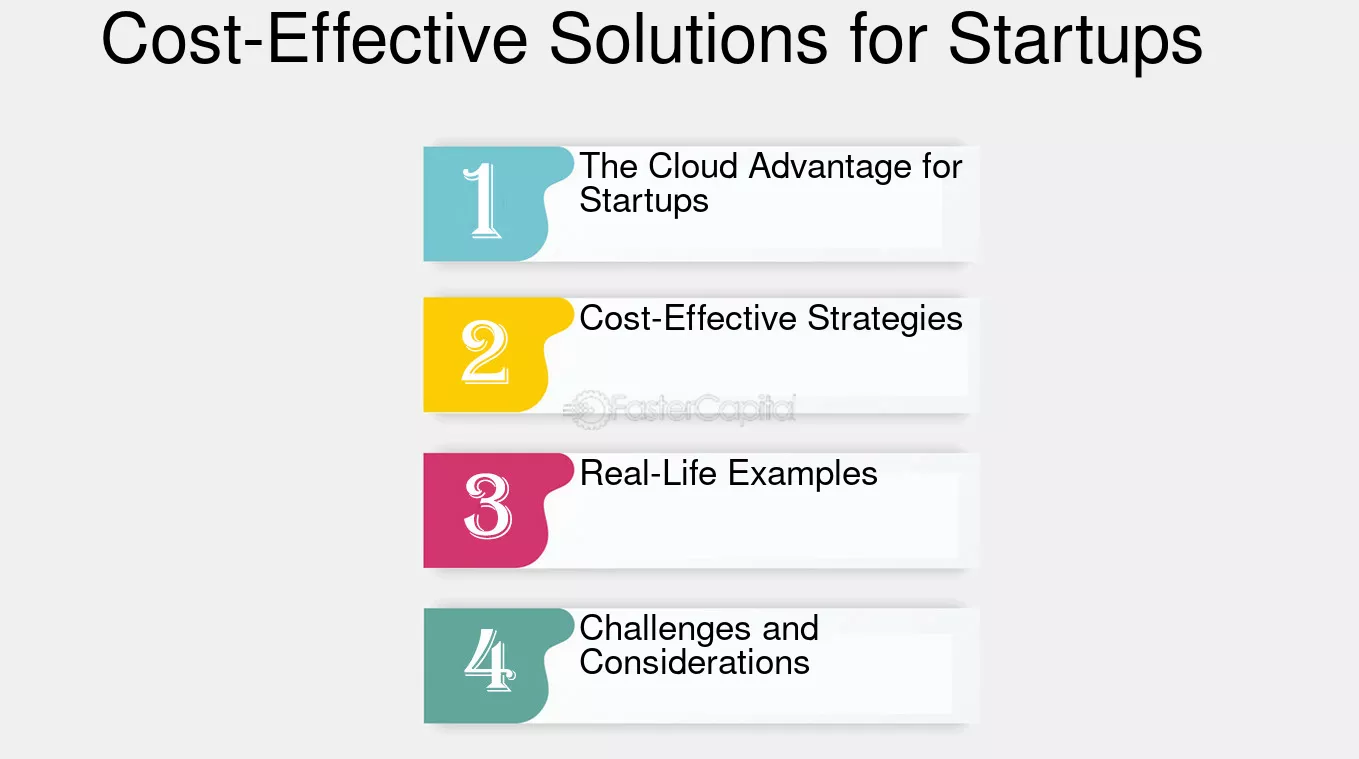 Cost-Effective Solutions for Startups

1 The Cloud Advantage for Startups

2 Cost-Effective Strategies

FasterCapital

3 Real-Life Examples

4 Challenges and Considerations